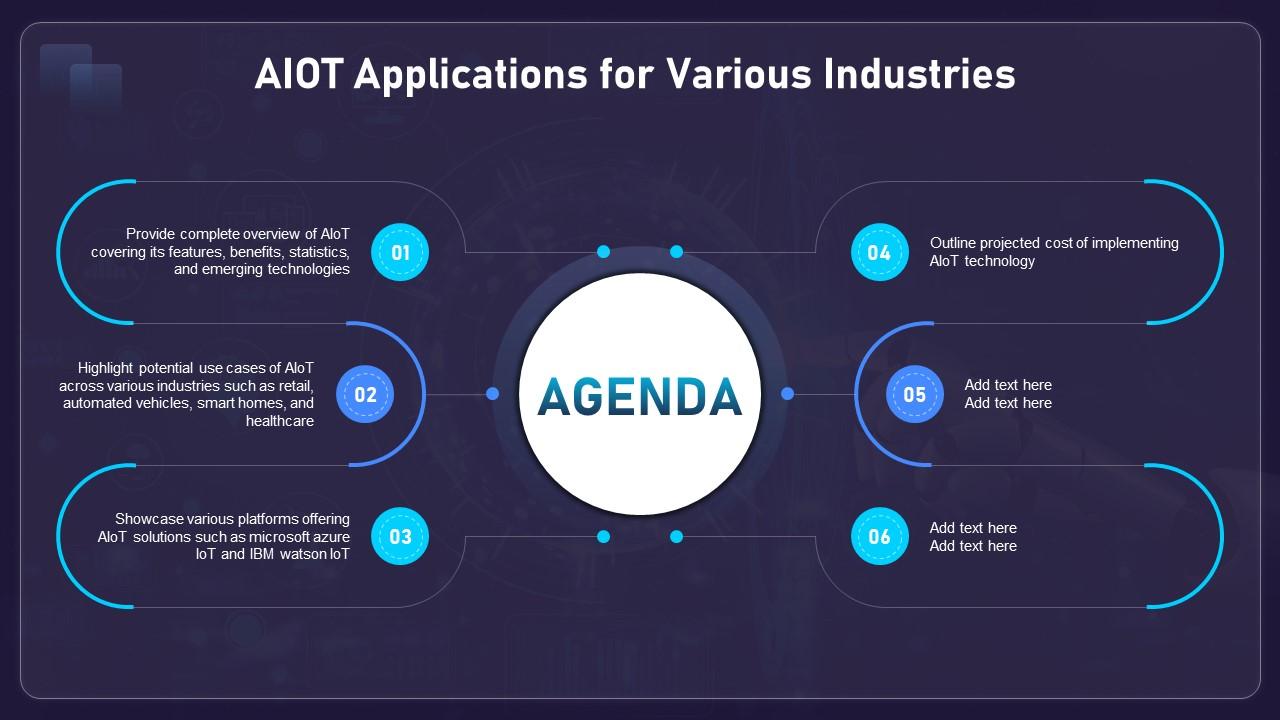 AIOT Applications for Various Industries

Provide complete overview of AIoT covering its features, benefits, statistics, and emerging technologies

01

Highlight potential use cases of AIoT across various industries such as retail, automated vehicles, smart homes, and healthcare

02

Showcase various platforms offering AIoT solutions such as microsoft azure IoT and IBM watson IoT

03

AGENDA

04

Outline projected cost of implementing AIoT technology

05

Add text here
Add text here

06

Add text here
Add text here